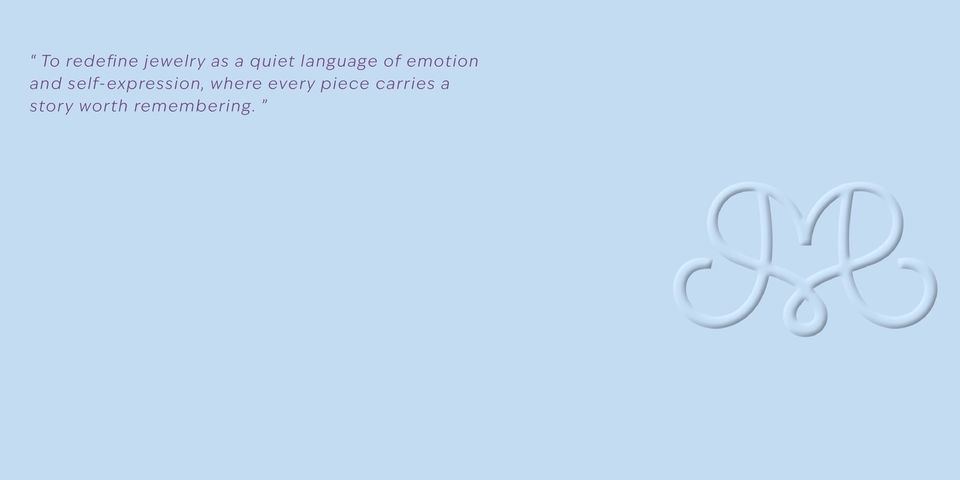 " To redefine jewelry as a quiet language of emotion and self-expression, where every piece carries a story worth remembering. "